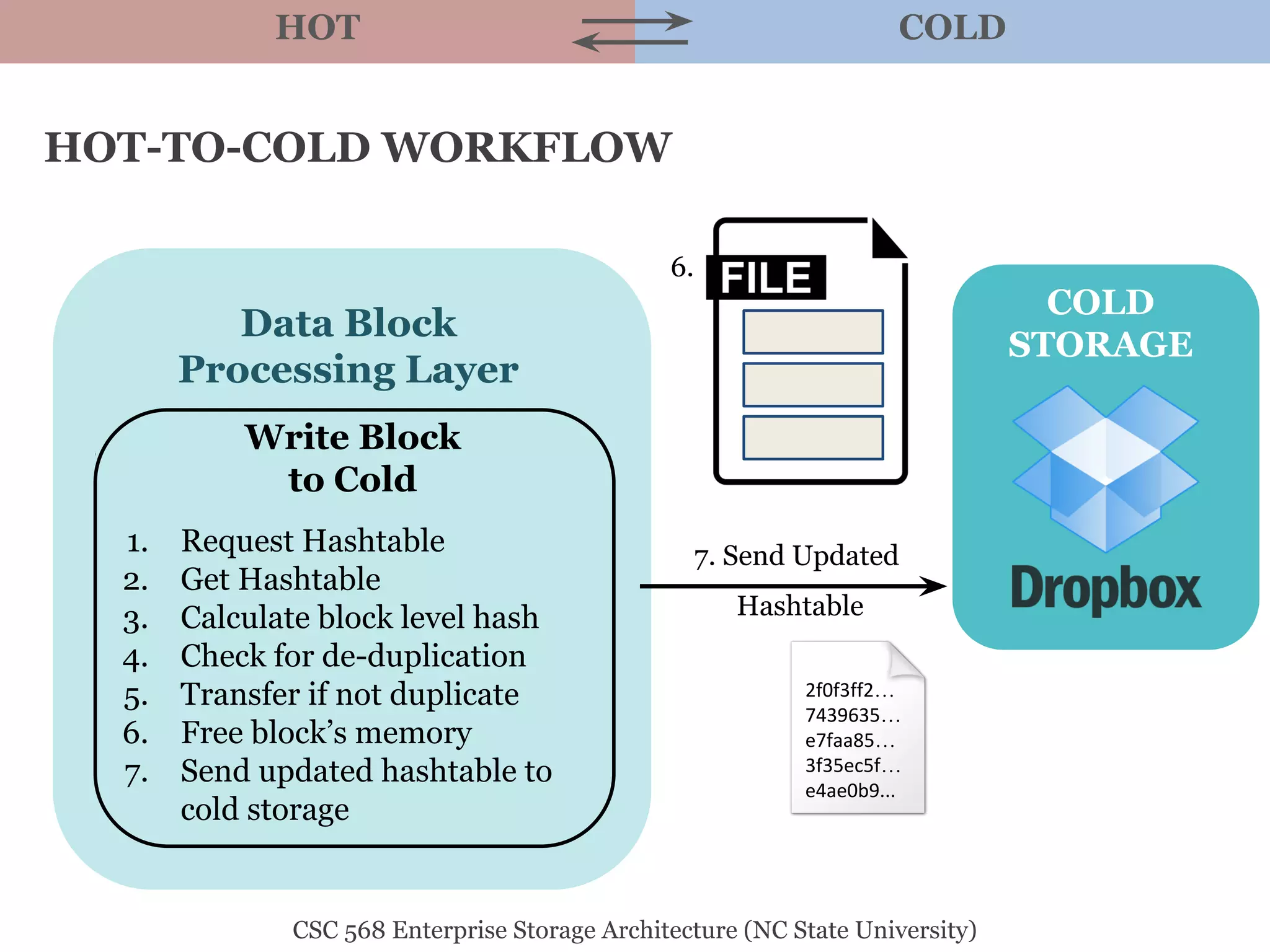 HOT COLD

HOT-TO-COLD WORKFLOW

Data Block Processing Layer

Write Block to Cold

1. Request Hashtable
2. Get Hashtable
3. Calculate block level hash
4. Check for de-duplication
5. Transfer if not duplicate
6. Free block's memory
7. Send updated hashtable to cold storage

6. FILE

7. Send Updated Hashtable

2f0f3ff2...
7439635...
e7faa85...
3f35ec5f...
e4ae0b9...

COLD STORAGE

Dropbox

CSC 568 Enterprise Storage Architecture (NC State University)